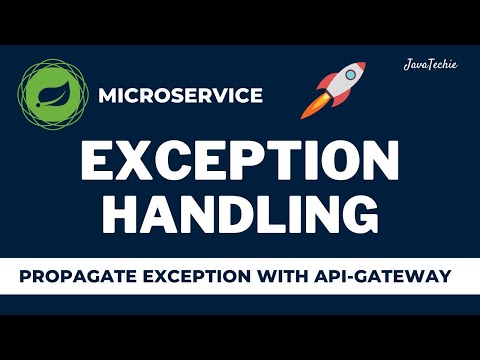 JavaTechie

MICROSERVICE

EXCEPTION HANDLING

PROPAGATE EXCEPTION WITH API-GATEWAY